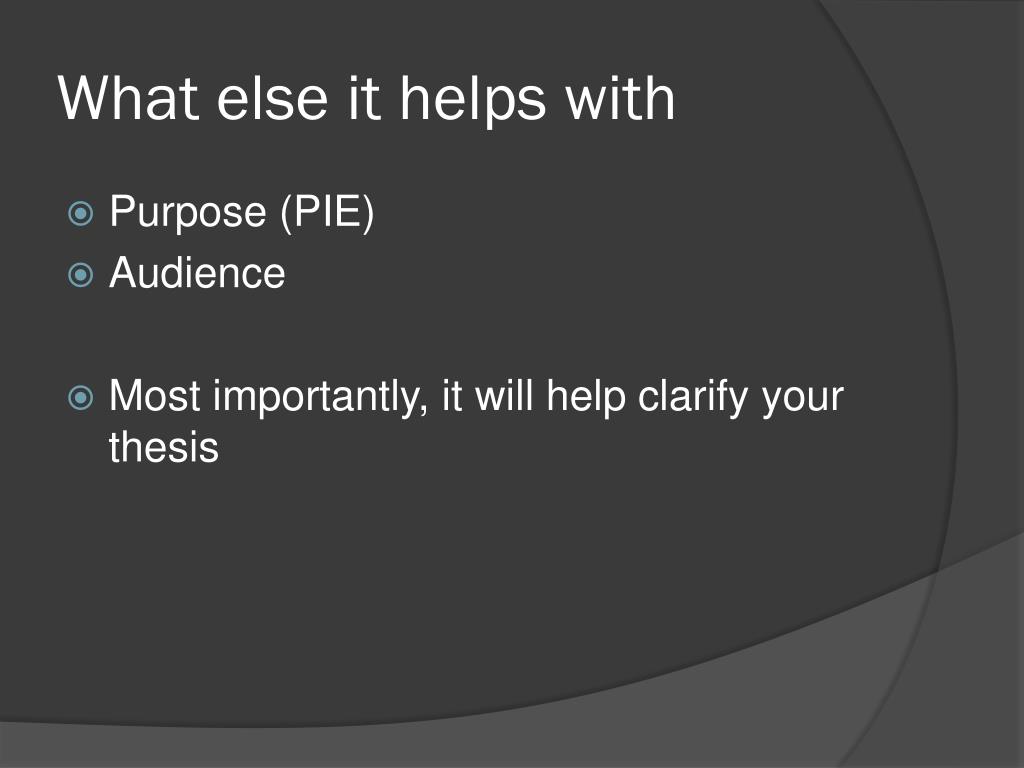 What else it helps with

Purpose (PIE)
Audience

Most importantly, it will help clarify your thesis